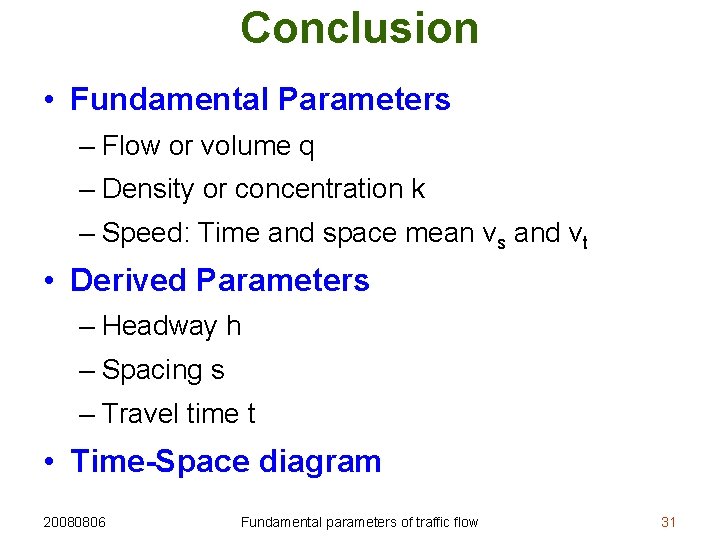 Conclusion

• Fundamental Parameters

– Flow or volume q

– Density or concentration k

– Speed: Time and space mean $v_s$ and $v_t$

• Derived Parameters

– Headway h

– Spacing s

– Travel time t

• Time-Space diagram

20080806

Fundamental parameters of traffic flow

31